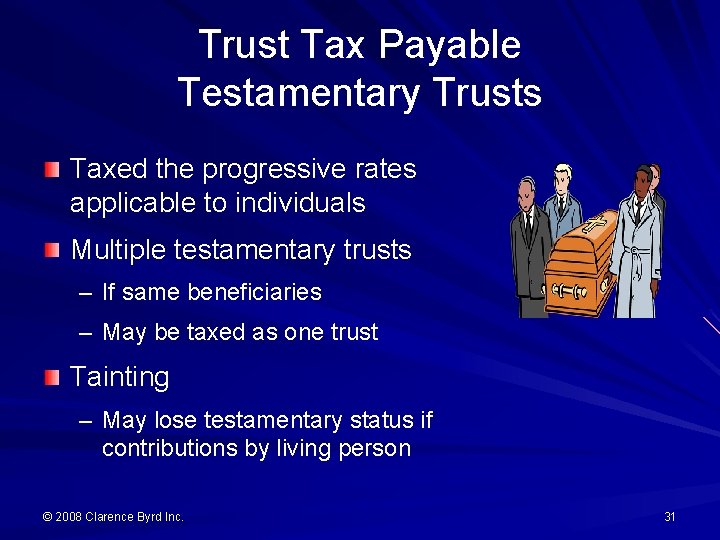 Trust Tax Payable
Testamentary Trusts

Taxed the progressive rates applicable to individuals

Multiple testamentary trusts

– If same beneficiaries

– May be taxed as one trust

Tainting

– May lose testamentary status if contributions by living person

© 2008 Clarence Byrd Inc.

31